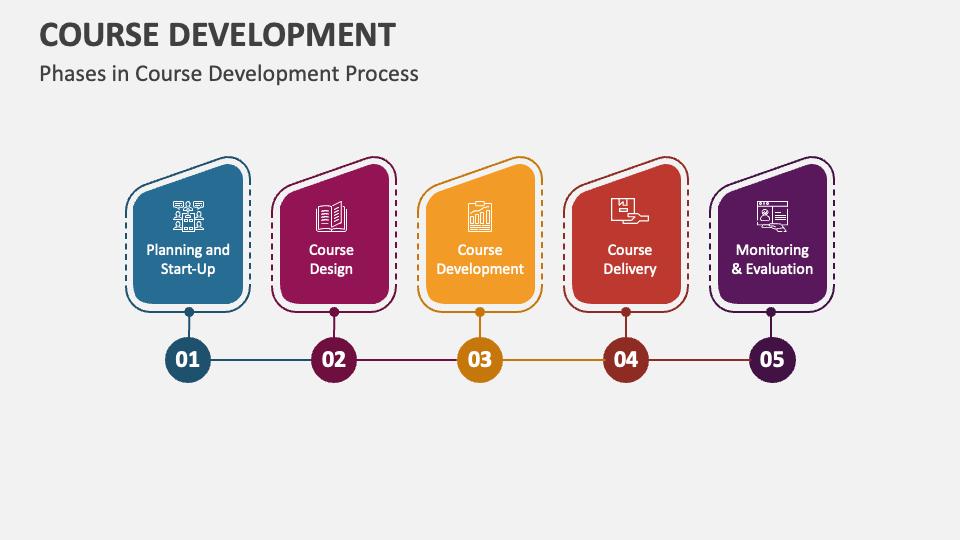 COURSE DEVELOPMENT

Phases in Course Development Process

Planning and Start-Up

Course Design

Course Development

Course Delivery

Monitoring & Evaluation

01

02

03

04

05